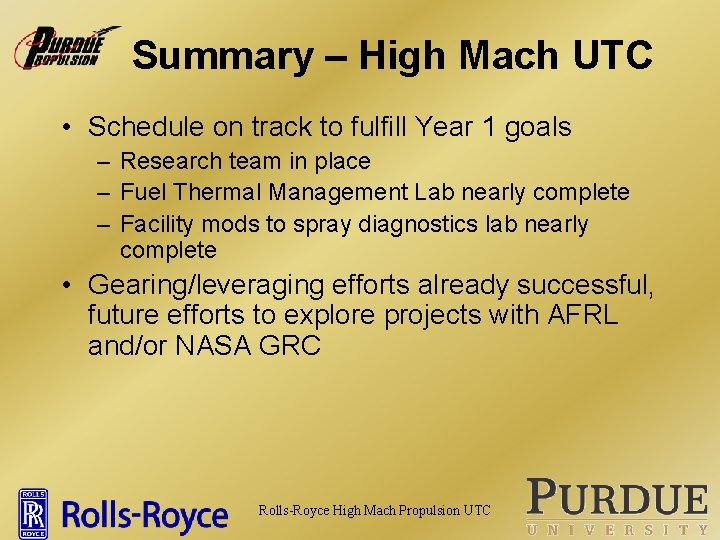 PURDUE PROPULSION

Summary – High Mach UTC

• Schedule on track to fulfill Year 1 goals
– Research team in place
– Fuel Thermal Management Lab nearly complete
– Facility mods to spray diagnostics lab nearly complete

• Gearing/leveraging efforts already successful, future efforts to explore projects with AFRL and/or NASA GRC

ROLLS RR ROYCE Rolls-Royce

Rolls-Royce High Mach Propulsion UTC

PURDUE UNIVERSITY